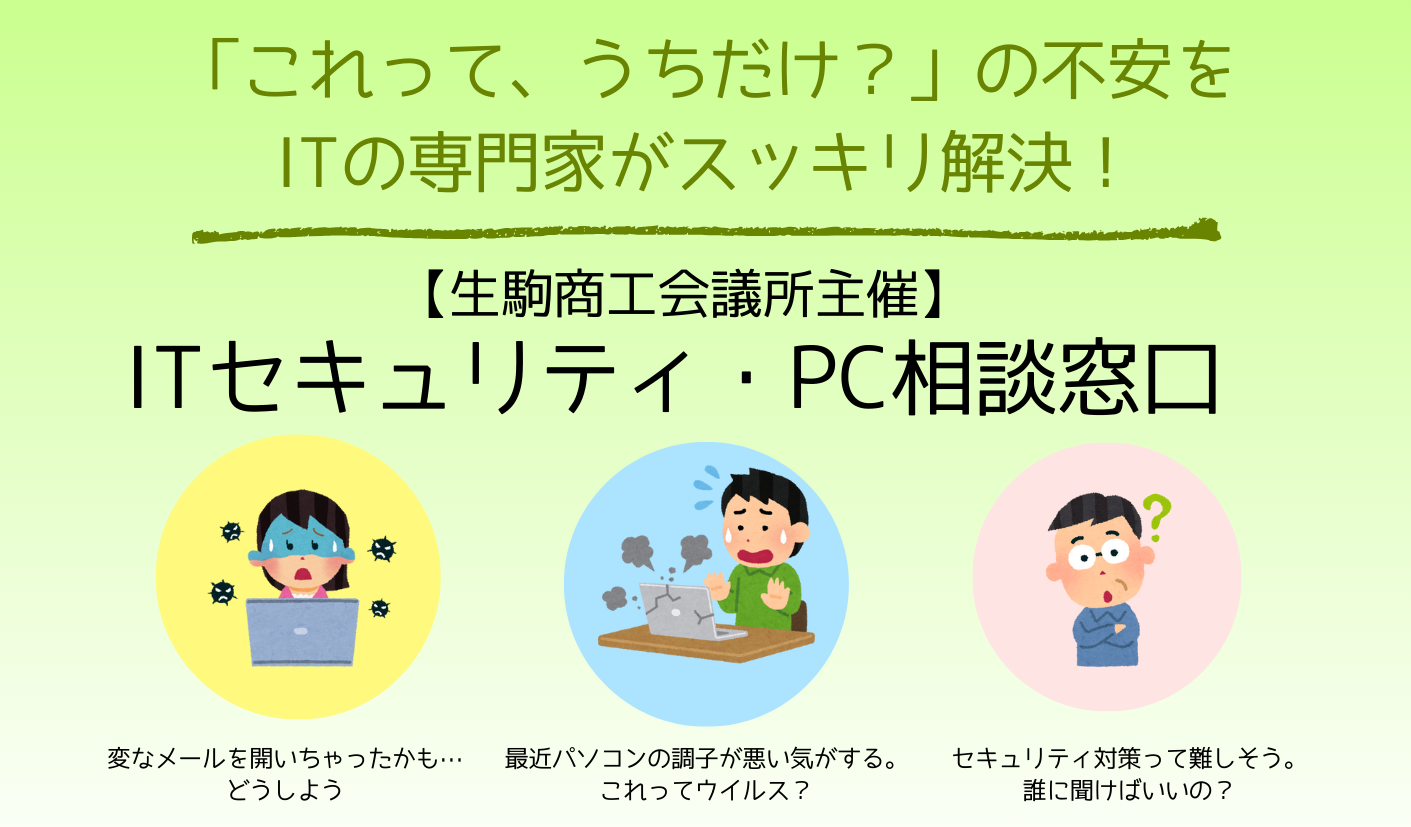 「これって、うちだけ？」の不安を
ITの専門家がスッキリ解決！

【生駒商工会議所主催】
ITセキュリティ・PC相談窓口

変なメールを開いちゃったかも…
どうしよう

最近パソコンの調子が悪い気がする。
これってウイルス？

セキュリティ対策って難しそう。
誰に聞けばいいの？